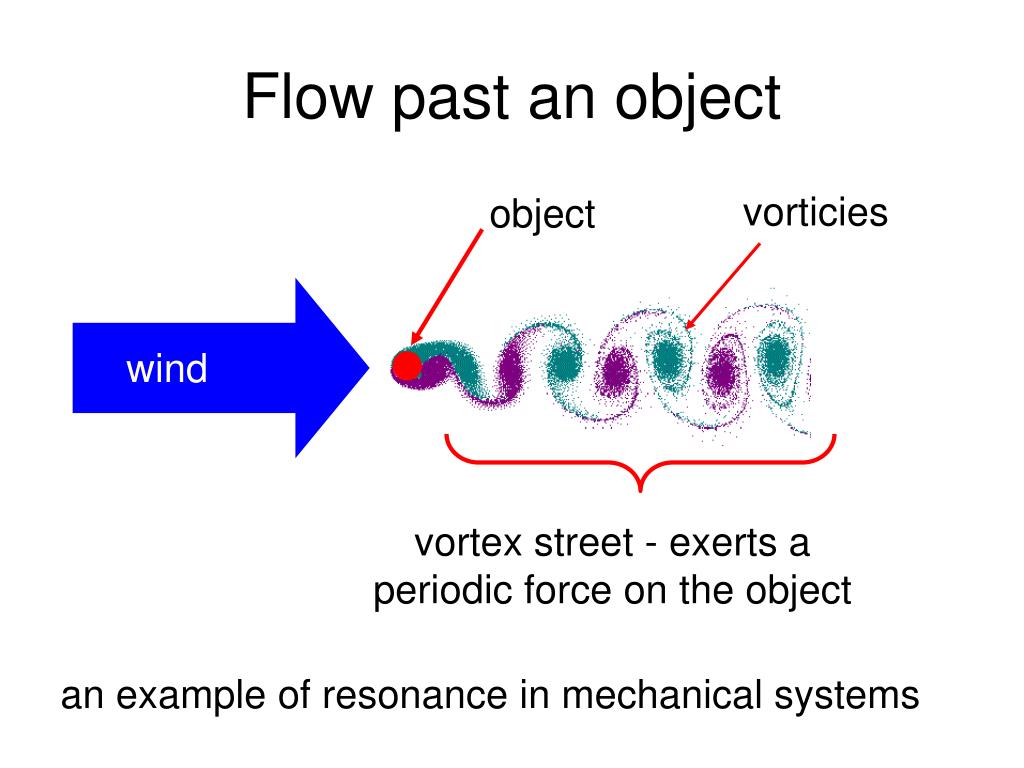 Flow past an object

object

vorticies

wind

vortex street - exerts a periodic force on the object

an example of resonance in mechanical systems